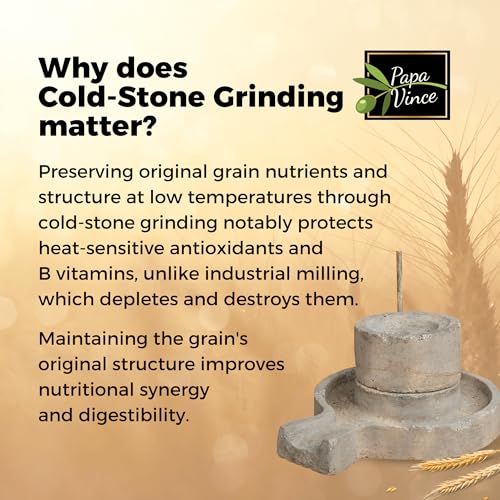 Why does Cold-Stone Grinding matter?

Papa Vince

Preserving original grain nutrients and structure at low temperatures through cold-stone grinding notably protects heat-sensitive antioxidants and B vitamins, unlike industrial milling, which depletes and destroys them.

Maintaining the grain's original structure improves nutritional synergy and digestibility.